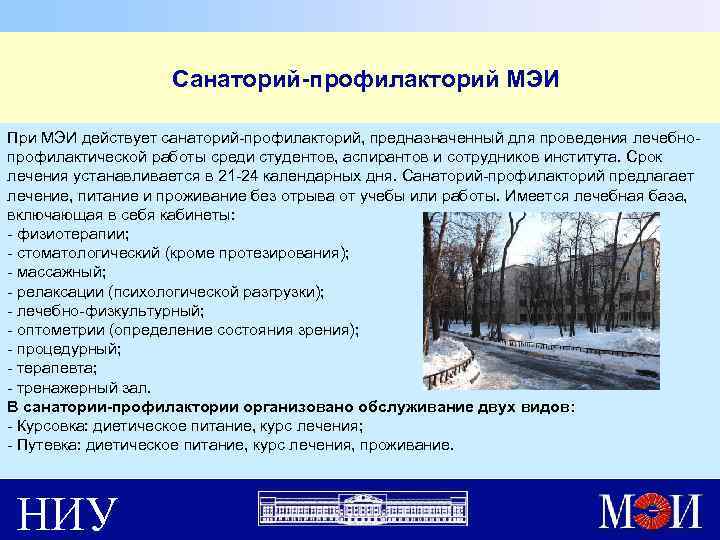 Санаторий-профилакторий МЭИ

При МЭИ действует санаторий-профилакторий, предназначенный для проведения лечебно-профилактической работы среди студентов, аспирантов и сотрудников института. Срок лечения устанавливается в 21-24 календарных дня. Санаторий-профилакторий предлагает лечение, питание и проживание без отрыва от учебы или работы. Имеется лечебная база, включающая в себя кабинеты:
- физиотерапии;
- стоматологический (кроме протезирования);
- массажный;
- релаксации (психологической разгрузки);
- лечебно-физкультурный;
- оптометрии (определение состояния зрения);
- процедурный;
- терапевта;
- тренажерный зал.
В санатории-профилактории организовано обслуживание двух видов:
- Курсовка: диетическое питание, курс лечения;
- Путевка: диетическое питание, курс лечения, проживание.

НИУ

МЭИ